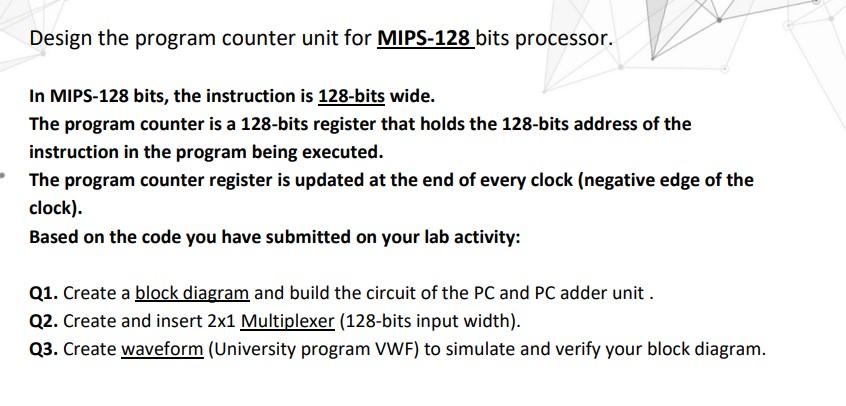 Design the program counter unit for MIPS-128 bits processor.

In MIPS-128 bits, the instruction is 128-bits wide.
The program counter is a 128-bits register that holds the 128-bits address of the instruction in the program being executed.
The program counter register is updated at the end of every clock (negative edge of the clock).
Based on the code you have submitted on your lab activity:

Q1. Create a block diagram and build the circuit of the PC and PC adder unit .
Q2. Create and insert 2x1 Multiplexer (128-bits input width).
Q3. Create waveform (University program VWF) to simulate and verify your block diagram.